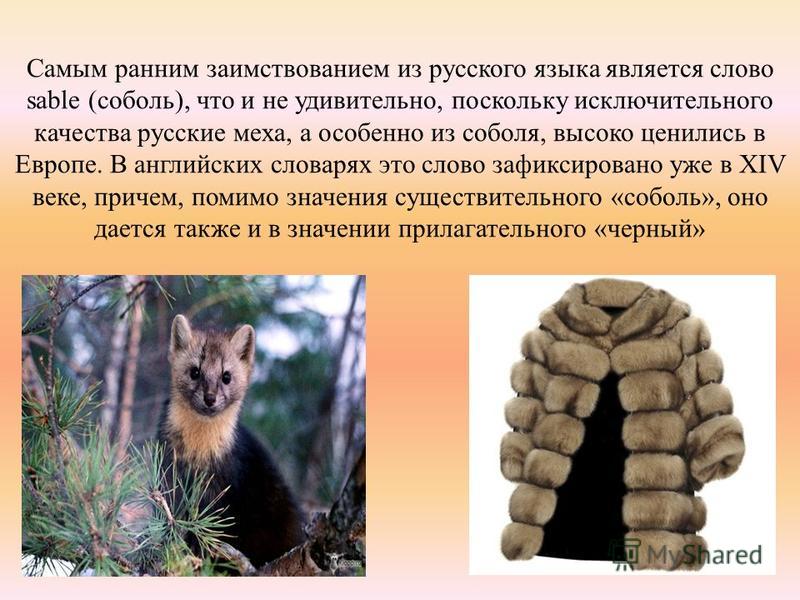 Самым ранним заимствованием из русского языка является слово sable (соболь), что и не удивительно, поскольку исключительного качества русские меха, а особенно из соболя, высоко ценились в Европе. В английских словарях это слово зафиксировано уже в XIV веке, причем, помимо значения существительного «соболь», оно дается также и в значении прилагательного «черный»

MyShared